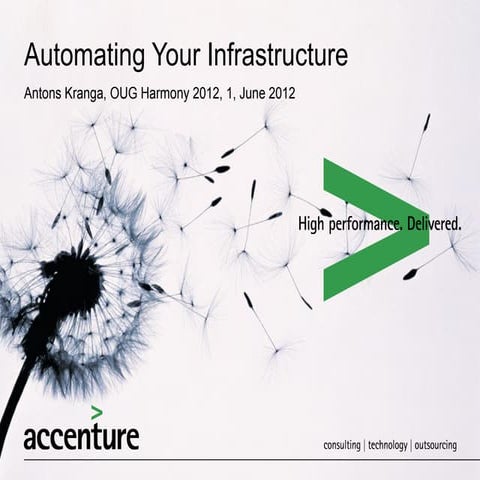 Automating Your Infrastructure

Antons Kranga, OUG Harmony 2012, 1, June 2012

High performance. Delivered.

accenture

consulting | technology | outsourcing